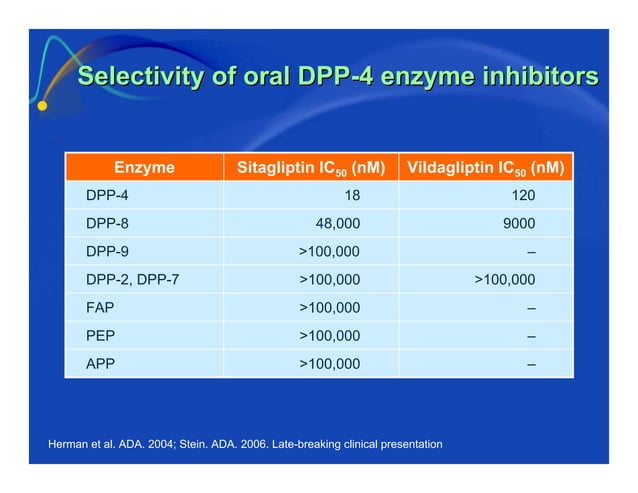 Selectivity of oral DPP-4 enzyme inhibitors

| Enzyme | Sitagliptin $IC_{50}$ (nM) | Vildagliptin $IC_{50}$ (nM) |
|---|---|---|
| DPP-4 | 18 | 120 |
| DPP-8 | 48,000 | 9000 |
| DPP-9 | >100,000 | – |
| DPP-2, DPP-7 | >100,000 | >100,000 |
| FAP | >100,000 | – |
| PEP | >100,000 | – |
| APP | >100,000 | – |

Herman et al. ADA. 2004; Stein. ADA. 2006. Late-breaking clinical presentation